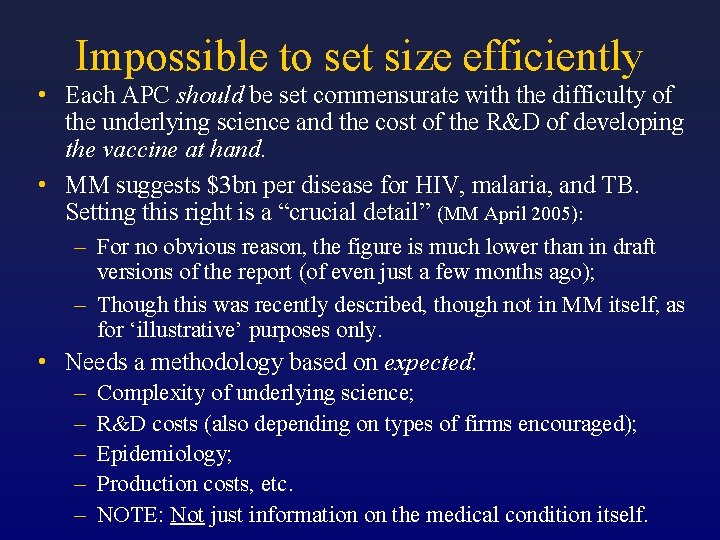 Impossible to set size efficiently

• Each APC should be set commensurate with the difficulty of the underlying science and the cost of the R&D of developing the vaccine at hand.

• MM suggests \$3bn per disease for HIV, malaria, and TB. Setting this right is a “crucial detail” (MM April 2005):

– For no obvious reason, the figure is much lower than in draft versions of the report (of even just a few months ago);

– Though this was recently described, though not in MM itself, as for ‘illustrative’ purposes only.

• Needs a methodology based on expected:

– Complexity of underlying science;

– R&D costs (also depending on types of firms encouraged);

– Epidemiology;

– Production costs, etc.

– NOTE: Not just information on the medical condition itself.